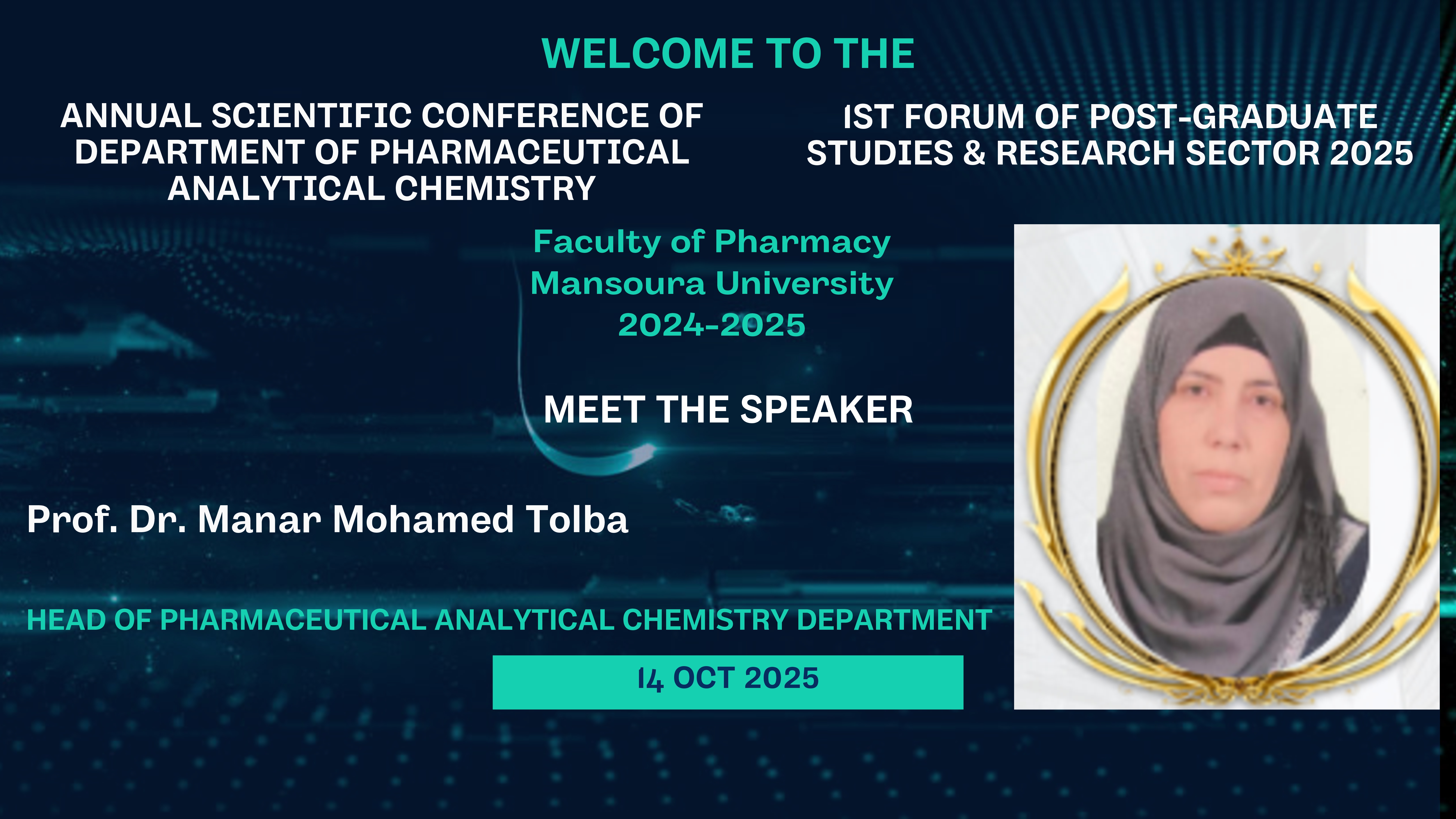 WELCOME TO THE

ANNUAL SCIENTIFIC CONFERENCE OF DEPARTMENT OF PHARMACEUTICAL ANALYTICAL CHEMISTRY

1ST FORUM OF POST-GRADUATE STUDIES & RESEARCH SECTOR 2025

Faculty of Pharmacy
Mansoura University
2024-2025

MEET THE SPEAKER

Prof. Dr. Manar Mohamed Tolba

HEAD OF PHARMACEUTICAL ANALYTICAL CHEMISTRY DEPARTMENT

14 OCT 2025